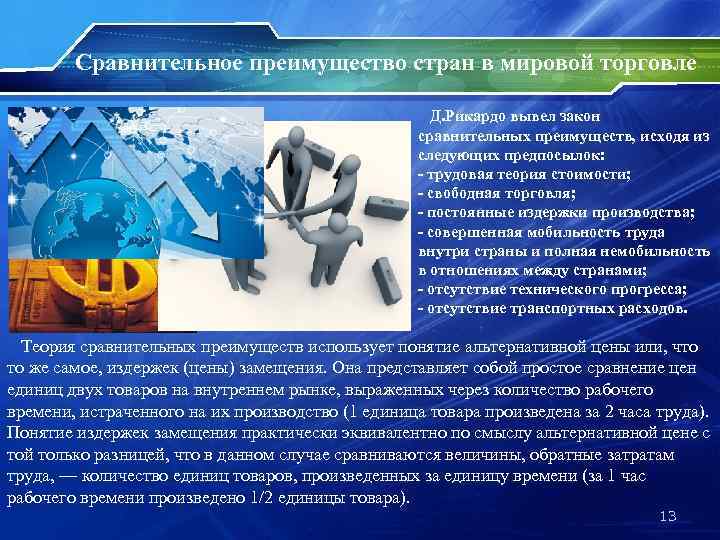 Сравнительное преимущество стран в мировой торговле

Д.Рикардо вывел закон сравнительных преимуществ, исходя из следующих предпосылок:
- трудовая теория стоимости;
- свободная торговля;
- постоянные издержки производства;
- совершенная мобильность труда внутри страны и полная немобильность в отношениях между странами;
- отсутствие технического прогресса;
- отсутствие транспортных расходов.

Теория сравнительных преимуществ использует понятие альтернативной цены или, что то же самое, издержек (цены) замещения. Она представляет собой простое сравнение цен единиц двух товаров на внутреннем рынке, выраженных через количество рабочего времени, истраченного на их производство (1 единица товара произведена за 2 часа труда). Понятие издержек замещения практически эквивалентно по смыслу альтернативной цене с той только разницей, что в данном случае сравниваются величины, обратные затратам труда, — количество единиц товаров, произведенных за единицу времени (за 1 час рабочего времени произведено 1/2 единицы товара).

13